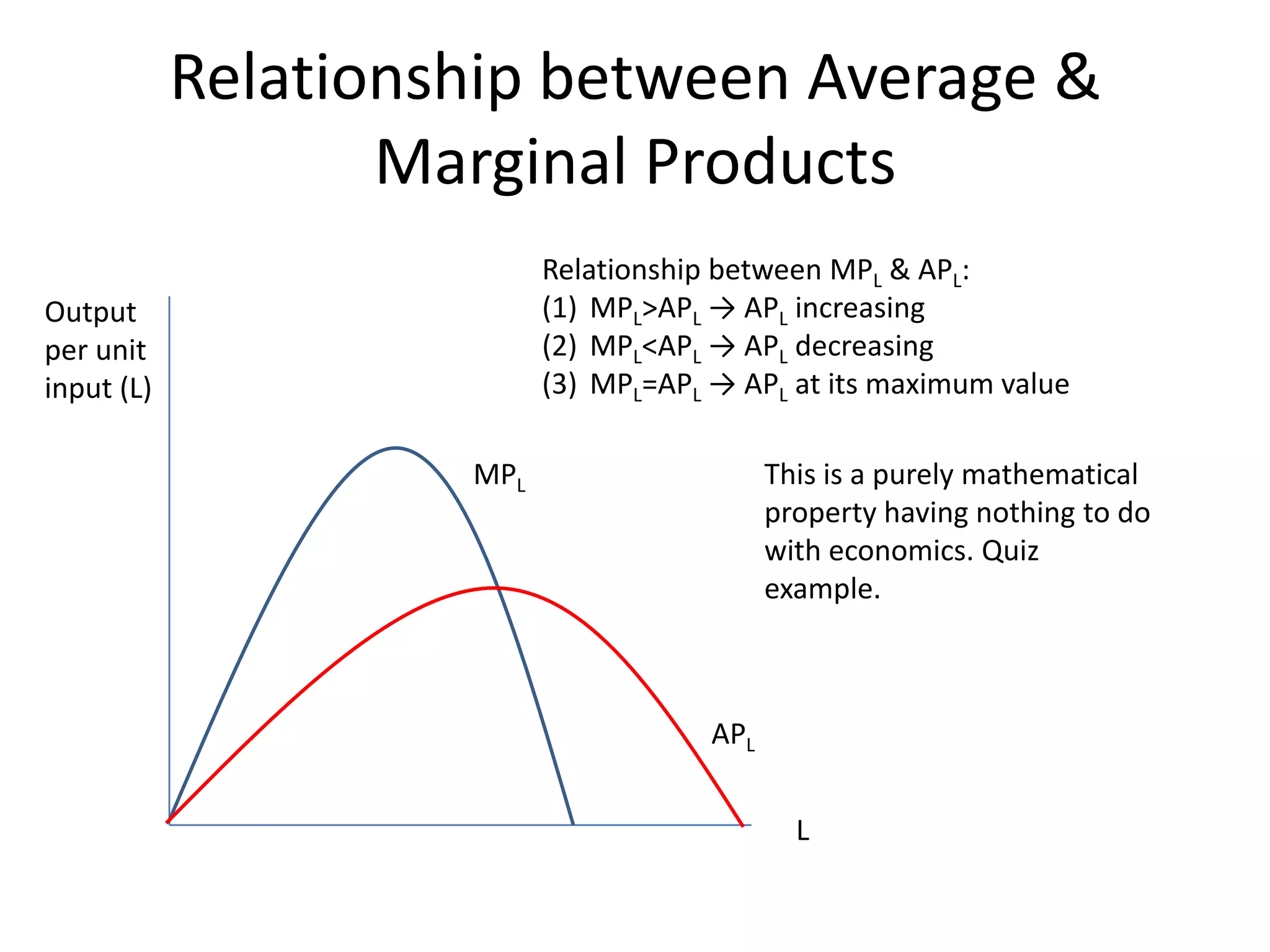 Relationship between Average & Marginal Products

Relationship between $MP_L$ & $AP_L$:
(1) $MP_L > AP_L \rightarrow AP_L$ increasing
(2) $MP_L < AP_L \rightarrow AP_L$ decreasing
(3) $MP_L = AP_L \rightarrow AP_L$ at its maximum value

Output per unit input (L)

$MP_L$

This is a purely mathematical property having nothing to do with economics. Quiz example.

$AP_L$

L